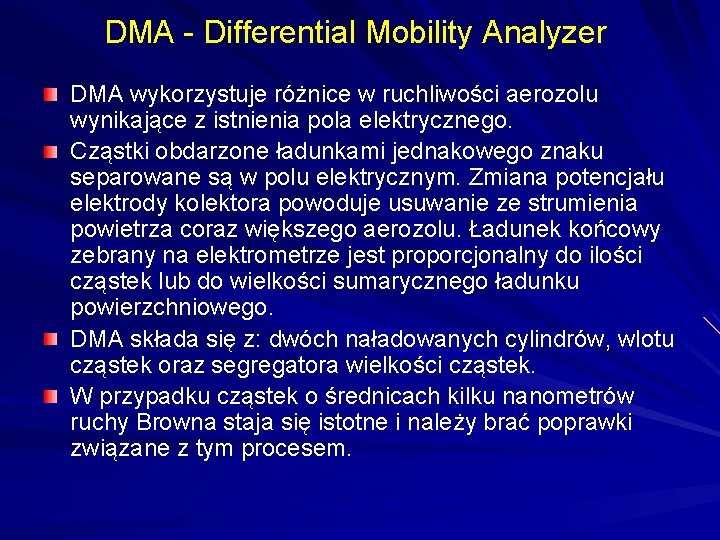 DMA - Differential Mobility Analyzer

DMA wykorzystuje różnice w ruchliwości aerozolu wynikające z istnienia pola elektrycznego.

Cząstki obdarzone ładunkami jednakowego znaku separowane są w polu elektrycznym. Zmiana potencjału elektrody kolektora powoduje usuwanie ze strumienia powietrza coraz większego aerozolu. Ładunek końcowy zebrany na elektrometrze jest proporcjonalny do ilości cząstek lub do wielkości sumarycznego ładunku powierzchniowego.

DMA składa się z: dwóch naładowanych cylindrów, wlotu cząstek oraz segregatora wielkości cząstek.

W przypadku cząstek o średnicach kilku nanometrów ruchy Browna staja się istotne i należy brać poprawki związane z tym procesem.